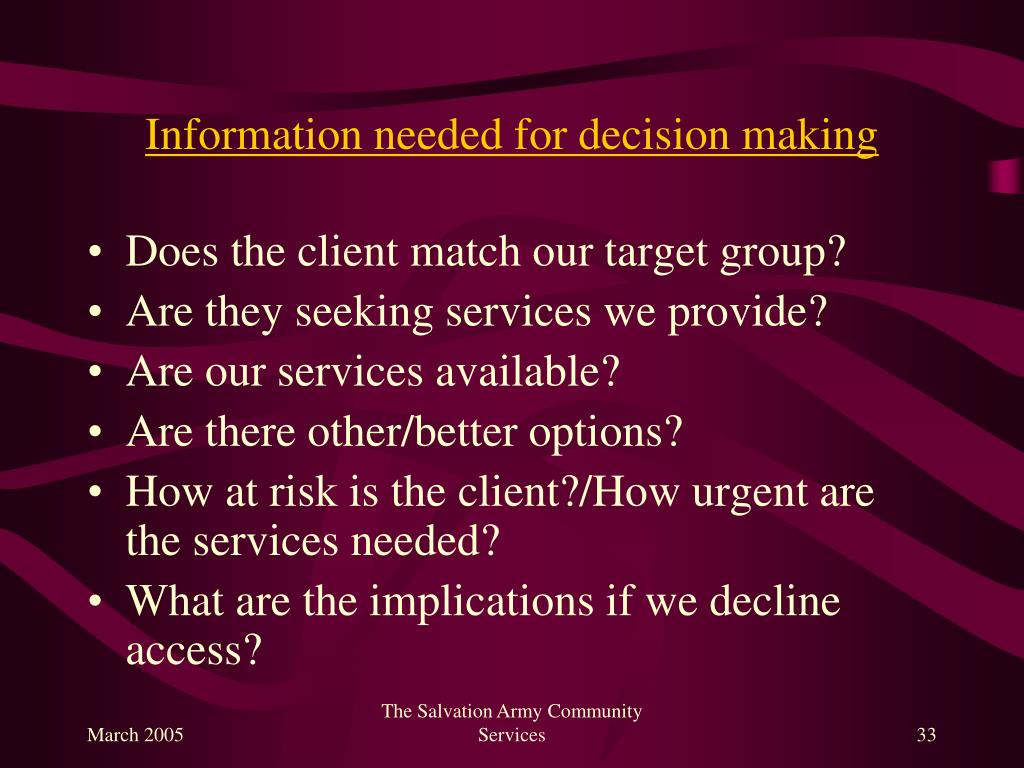 Information needed for decision making

• Does the client match our target group?
• Are they seeking services we provide?
• Are our services available?
• Are there other/better options?
• How at risk is the client?/How urgent are the services needed?
• What are the implications if we decline access?

March 2005

The Salvation Army Community Services

33